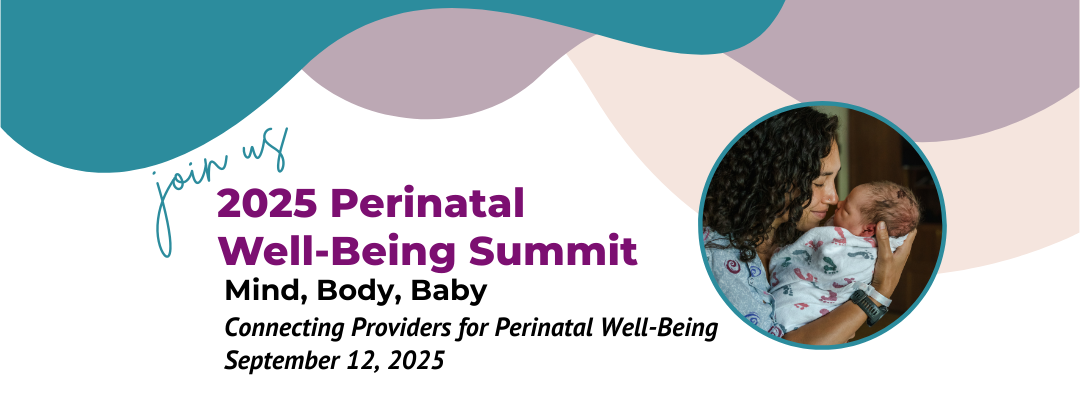 join us

2025 Perinatal Well-Being Summit

Mind, Body, Baby

Connecting Providers for Perinatal Well-Being
September 12, 2025